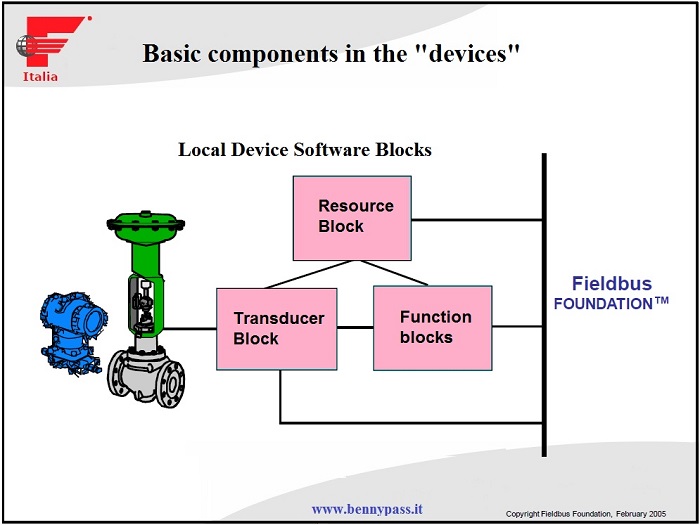 Italia

Basic components in the "devices"

Local Device Software Blocks

Resource Block

Transducer Block

Function blocks

Fieldbus FOUNDATION™

www.bennypass.it

Copyright Fieldbus Foundation, February 2005